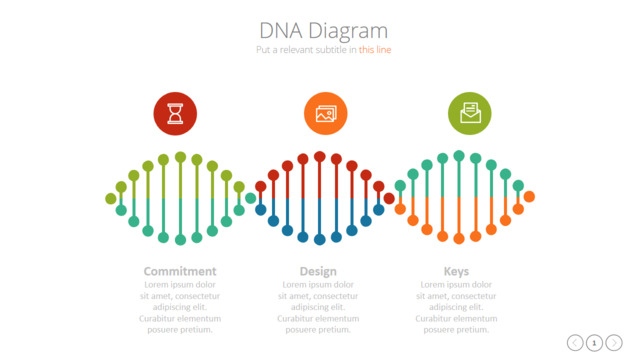 DNA Diagram
Put a relevant subtitle in this line

Commitment
Lorem ipsum dolor sit amet, consectetur adipiscing elit. Curabitur elementum posuere pretium.

Design
Lorem ipsum dolor sit amet, consectetur adipiscing elit. Curabitur elementum posuere pretium.

Keys
Lorem ipsum dolor sit amet, consectetur adipiscing elit. Curabitur elementum posuere pretium.

1